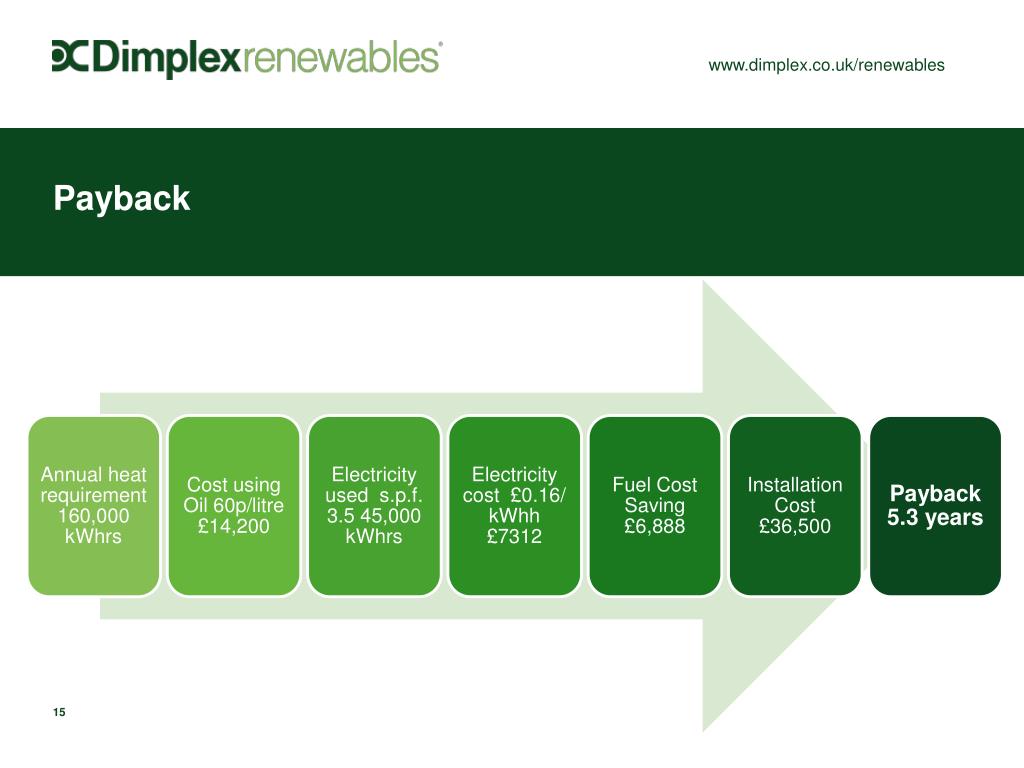 Dimplexrenewables

www.dimplex.co.uk/renewables

Payback

Annual heat requirement 160,000 kWhrs

Cost using Oil 60p/litre £14,200

Electricity used s.p.f. 3.5 45,000 kWhrs

Electricity cost £0.16/ kWhh £7312

Fuel Cost Saving £6,888

Installation Cost £36,500

Payback 5.3 years

15